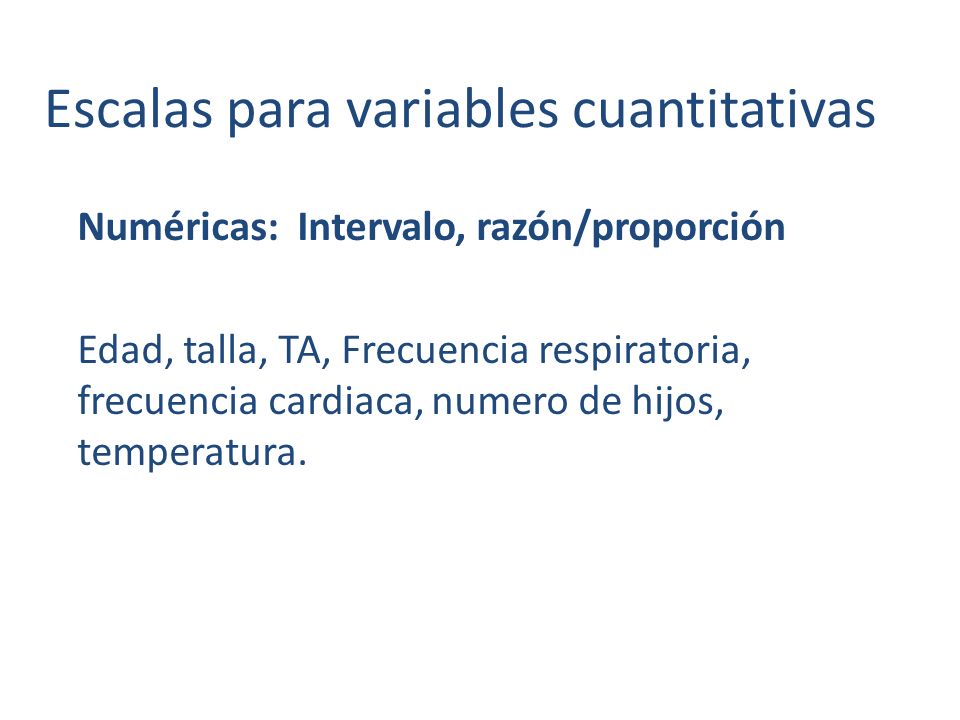 Escalas para variables cuantitativas

Numéricas: Intervalo, razón/proporción

Edad, talla, TA, Frecuencia respiratoria, frecuencia cardiaca, numero de hijos, temperatura.